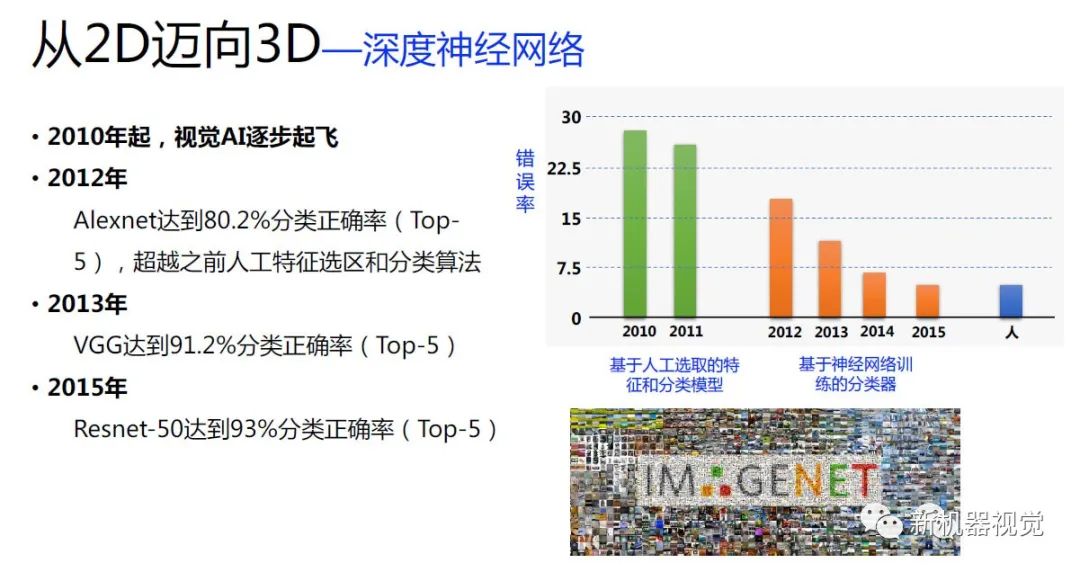 从2D迈向3D—深度神经网络

• 2010年起，视觉AI逐步起飞

• 2012年

Alexnet达到80.2%分类正确率（Top-5），超越之前人工特征选区和分类算法

• 2013年

VGG达到91.2%分类正确率（Top-5）

• 2015年

Resnet-50达到93%分类正确率（Top-5）

错误率

30
22.5
15
7.5
0

2010 2011 2012 2013 2014 2015 人

基于人工选取的特征和分类模型

基于神经网络训练的分类器

IMAGENET

新机器视觉